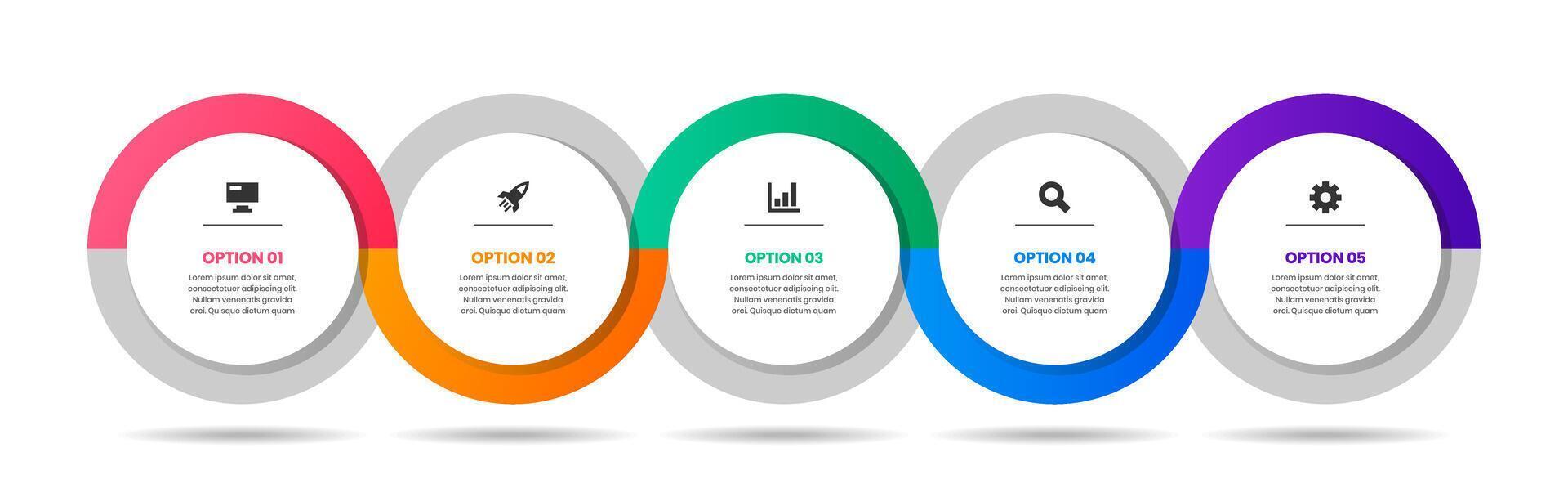 OPTION 01

Lorem ipsum dolor sit amet, consectetuer adipiscing elit. Nullam venenatis gravida orci. Quisque dictum quam

OPTION 02

Lorem ipsum dolor sit amet, consectetuer adipiscing elit. Nullam venenatis gravida orci. Quisque dictum quam

OPTION 03

Lorem ipsum dolor sit amet, consectetuer adipiscing elit. Nullam venenatis gravida orci. Quisque dictum quam

OPTION 04

Lorem ipsum dolor sit amet, consectetuer adipiscing elit. Nullam venenatis gravida orci. Quisque dictum quam

OPTION 05

Lorem ipsum dolor sit amet, consectetuer adipiscing elit. Nullam venenatis gravida orci. Quisque dictum quam